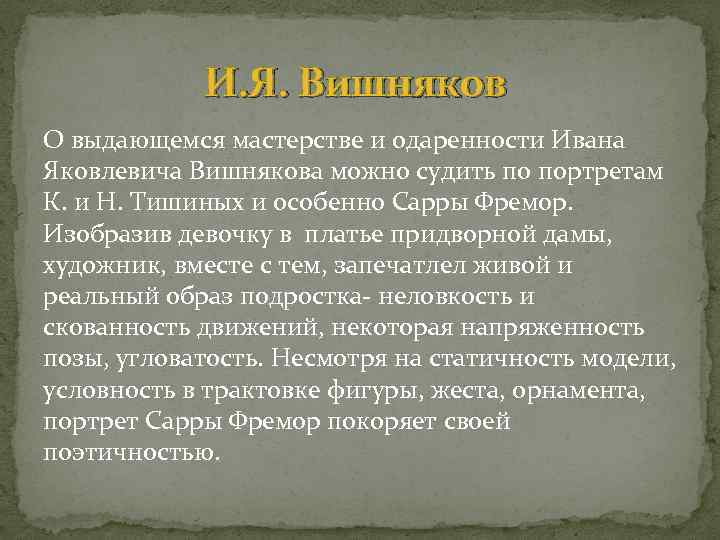 И.Я. Вишняков

О выдающемся мастерстве и одаренности Ивана Яковлевича Вишнякова можно судить по портретам К. и Н. Тишиных и особенно Сарры Фремор. Изобразив девочку в платье придворной дамы, художник, вместе с тем, запечатлел живой и реальный образ подростка- неловкость и скованность движений, некоторая напряженность позы, угловатость. Несмотря на статичность модели, условность в трактовке фигуры, жеста, орнамента, портрет Сарры Фремор покоряет своей поэтичностью.